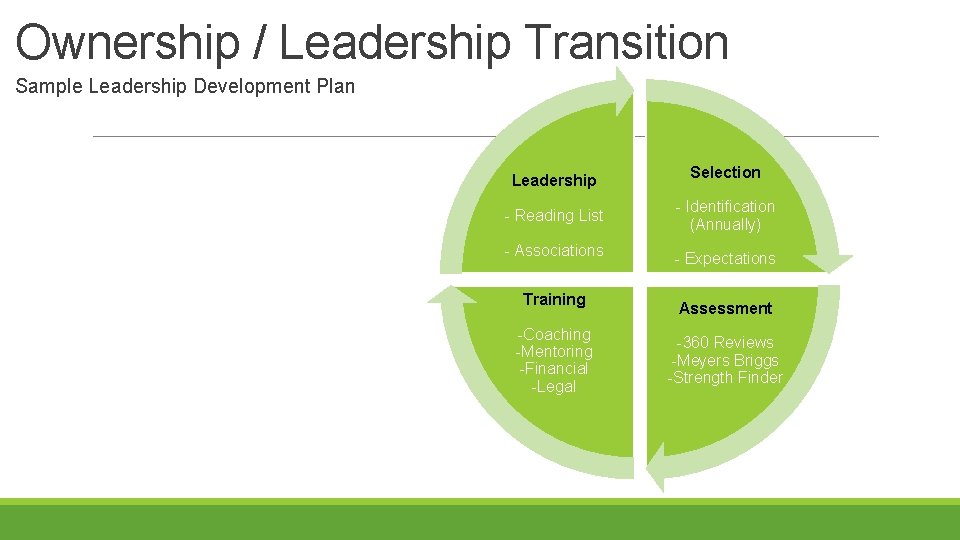 Ownership / Leadership Transition

Sample Leadership Development Plan

Leadership

- Reading List

- Associations

Selection

- Identification (Annually)

- Expectations

Training

-Coaching
-Mentoring
-Financial
-Legal

Assessment

-360 Reviews
-Meyers Briggs
-Strength Finder